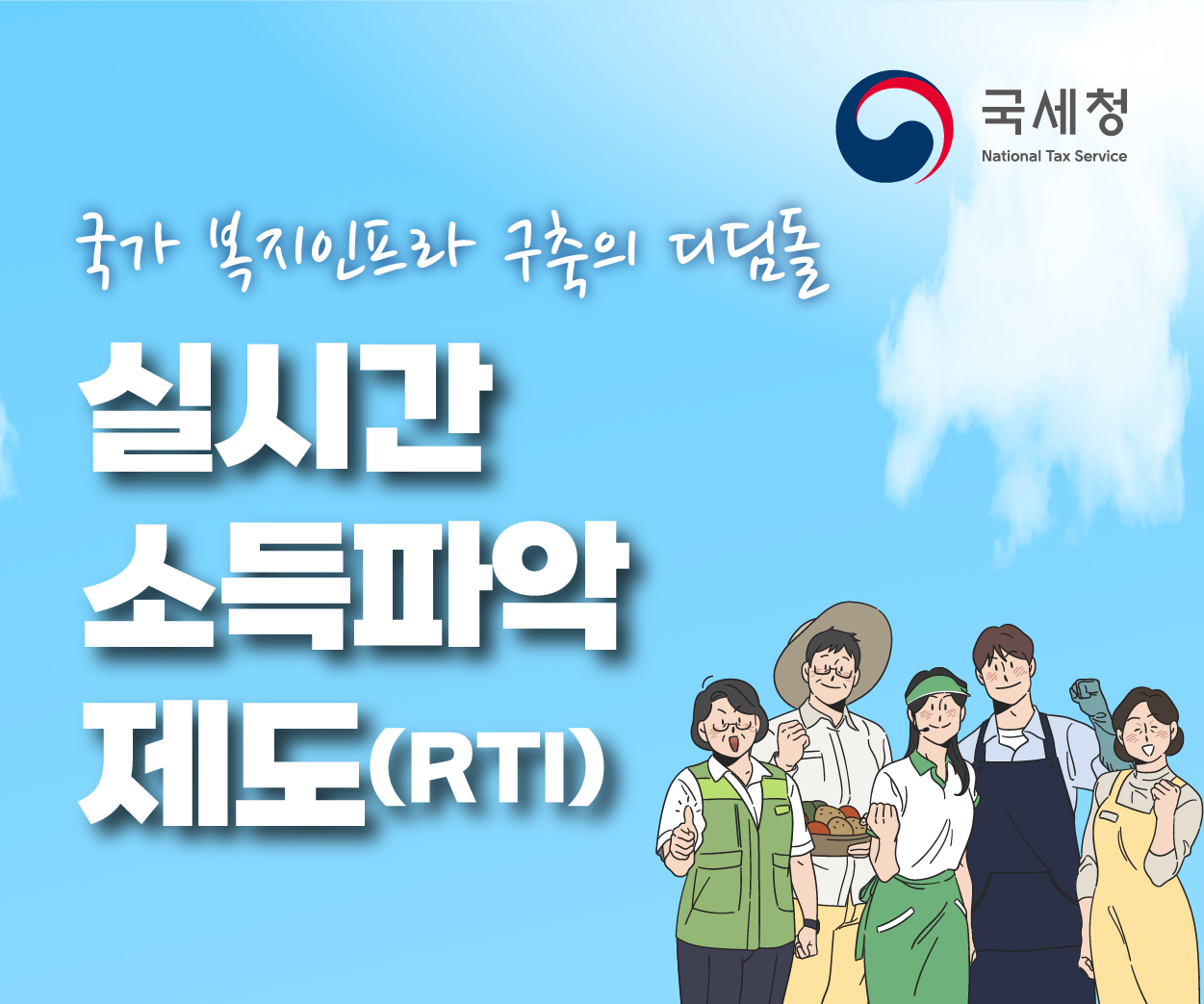 국세청
National Tax Service

국가 복지인프라 구축의 디딤돌

실시간
소득파악
제도(RTI)